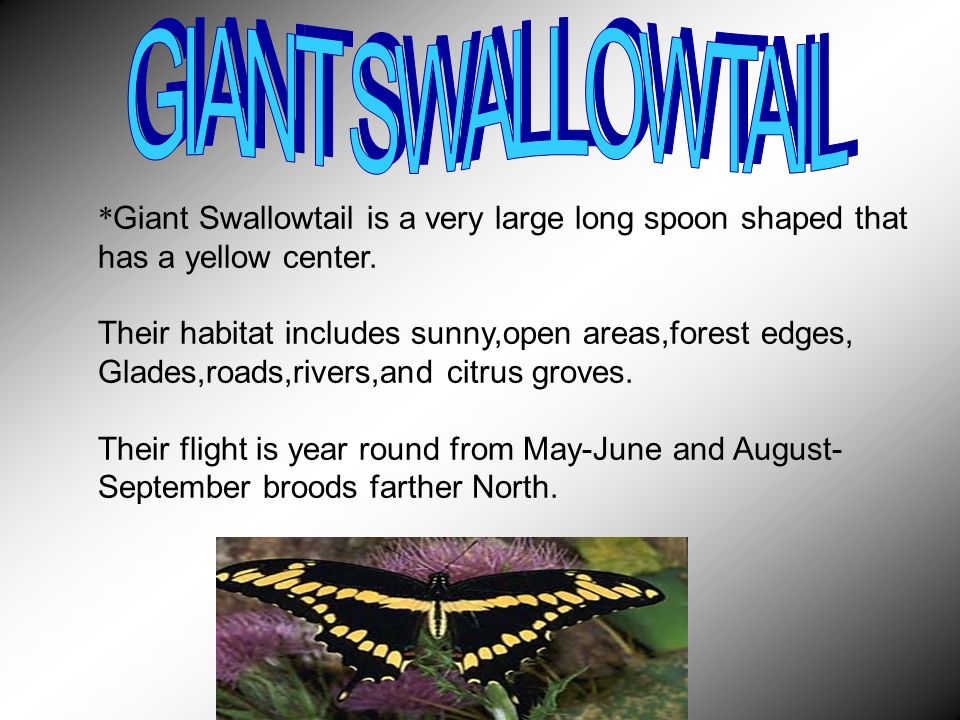 GIANT SWALLOWTAIL

*Giant Swallowtail is a very large long spoon shaped that has a yellow center.

Their habitat includes sunny,open areas,forest edges, Glades,roads,rivers,and citrus groves.

Their flight is year round from May-June and August-September broods farther North.